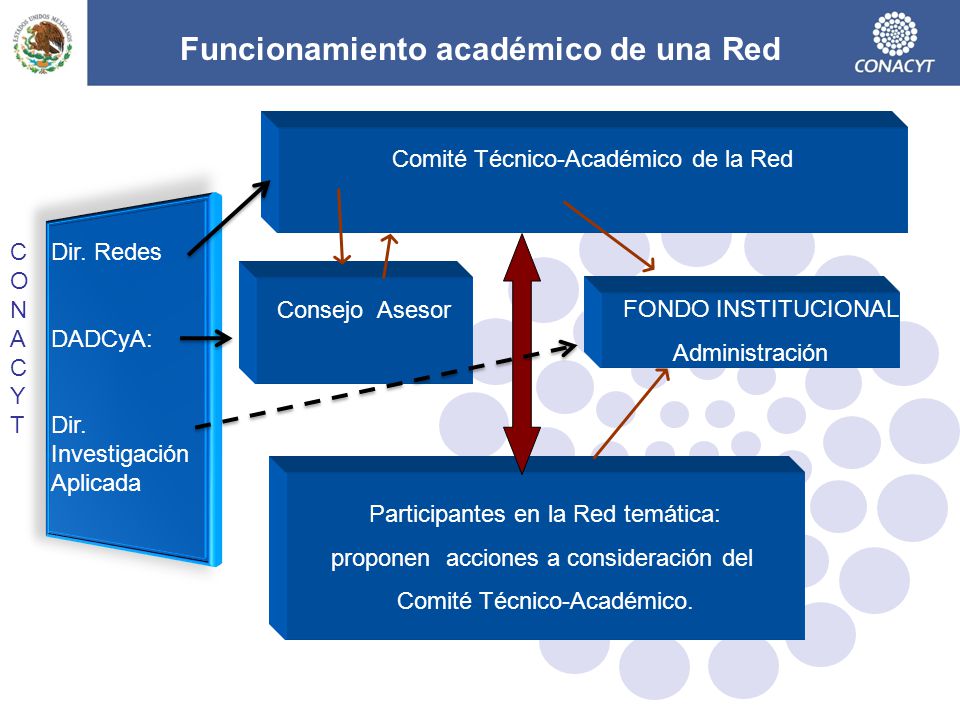 ESTADOS UNIDOS MEXICANOS

Funcionamiento académico de una Red

CONACYT

Comité Técnico-Académico de la Red

C
O
N
A
C
Y
T

Dir. Redes

DADCyA:

Dir. Investigación Aplicada

Consejo Asesor

FONDO INSTITUCIONAL
Administración

Participantes en la Red temática:
proponen acciones a consideración del
Comité Técnico-Académico.